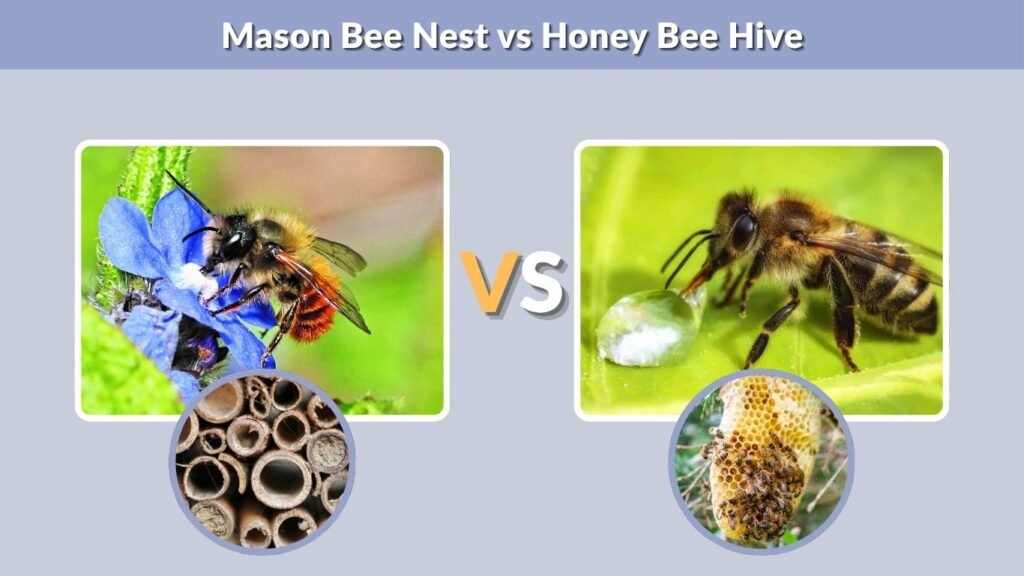 Mason Bee Nest vs Honey Bee Hive

VS